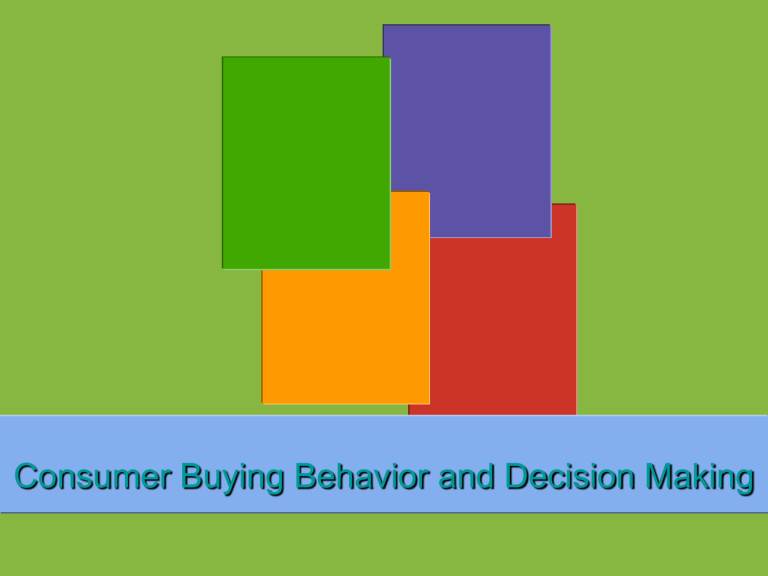 Consumer Buying Behavior and Decision Making